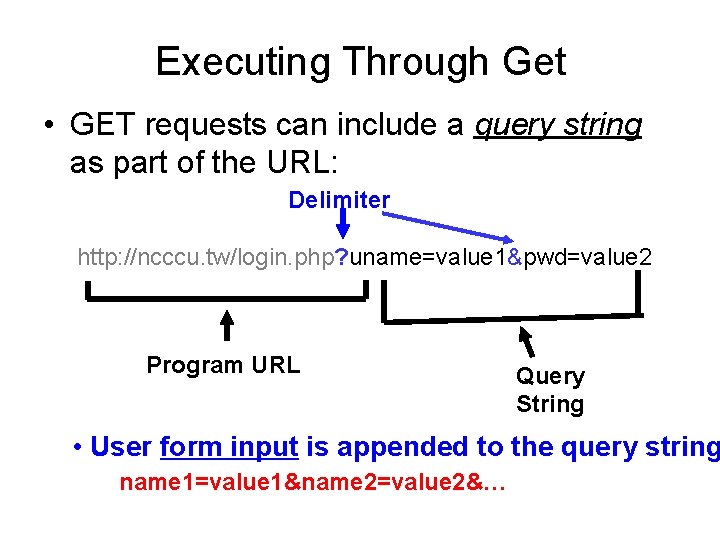 Executing Through Get

• GET requests can include a query string as part of the URL:

Delimiter

http://ncccu.tw/login.php?uname=value1&pwd=value2

Program URL

Query String

• User form input is appended to the query string

name1=value1&name2=value2&…